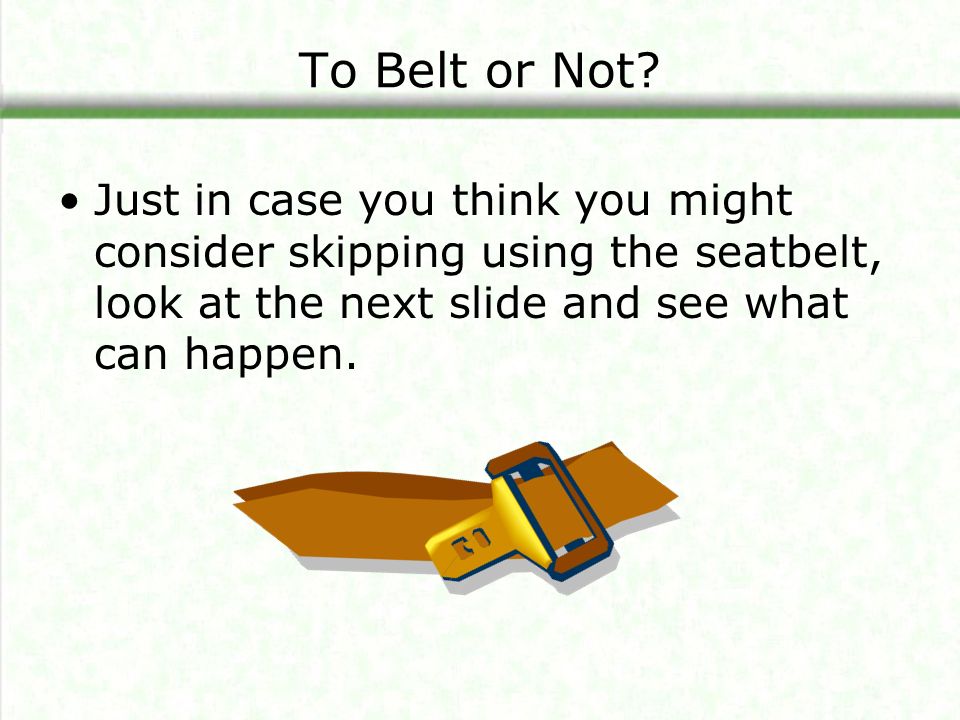 To Belt or Not?

• Just in case you think you might consider skipping using the seatbelt, look at the next slide and see what can happen.